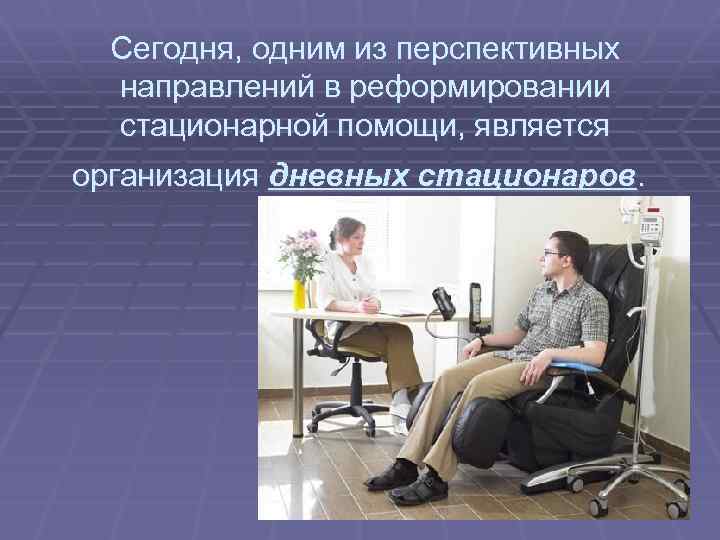 Сегодня, одним из перспективных направлений в реформировании стационарной помощи, является организация дневных стационаров.